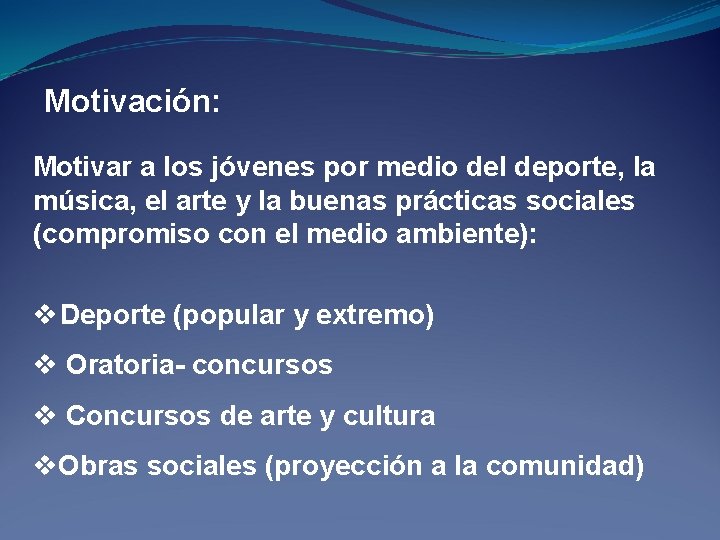 Motivación:

Motivar a los jóvenes por medio del deporte, la música, el arte y la buenas prácticas sociales (compromiso con el medio ambiente):

❖Deporte (popular y extremo)

❖ Oratoria- concursos

❖ Concursos de arte y cultura

❖Obras sociales (proyección a la comunidad)